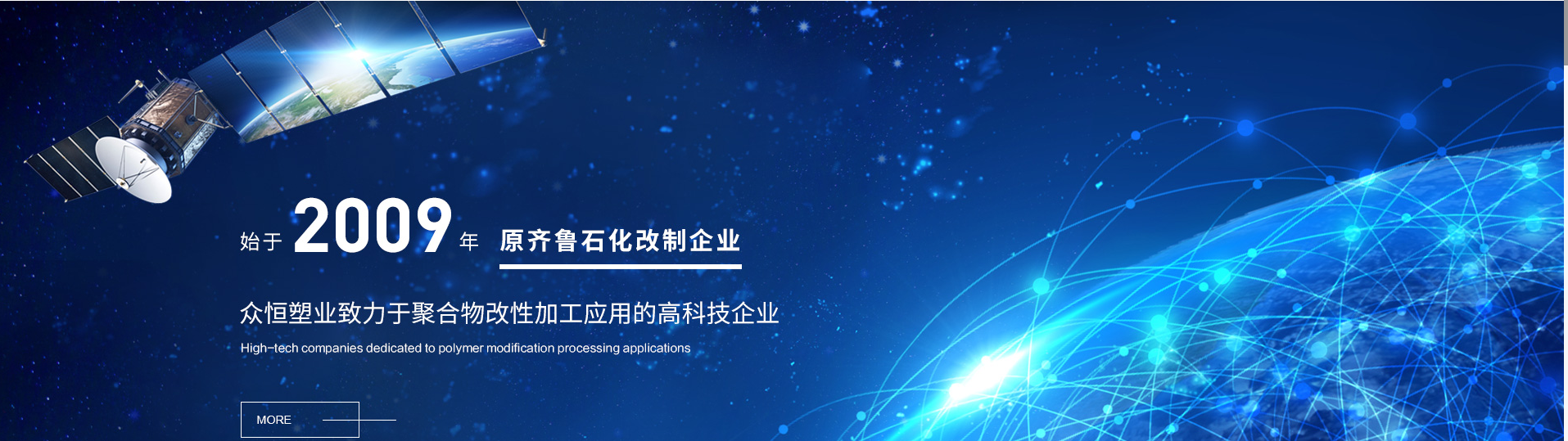 始于 2009 年 原齐鲁石化改制企业

众恒塑业致力于聚合物改性加工应用的高科技企业

High-tech companies dedicated to polymer modification processing applications

MORE